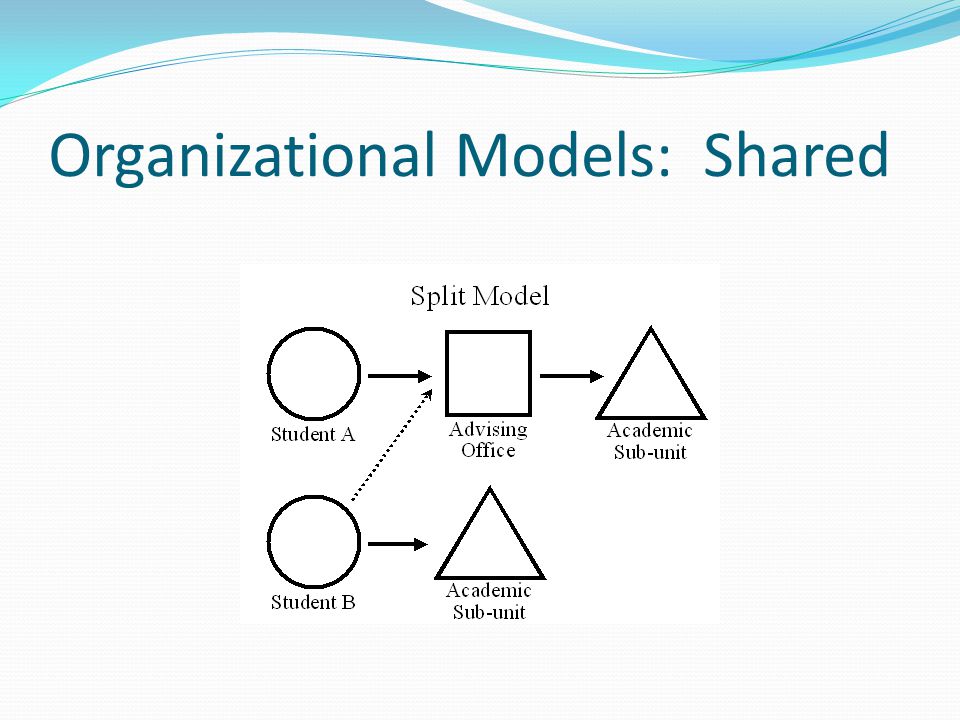 Organizational Models: Shared

Split Model

Student A

Advising Office

Academic Sub-unit

Student B

Academic Sub-unit